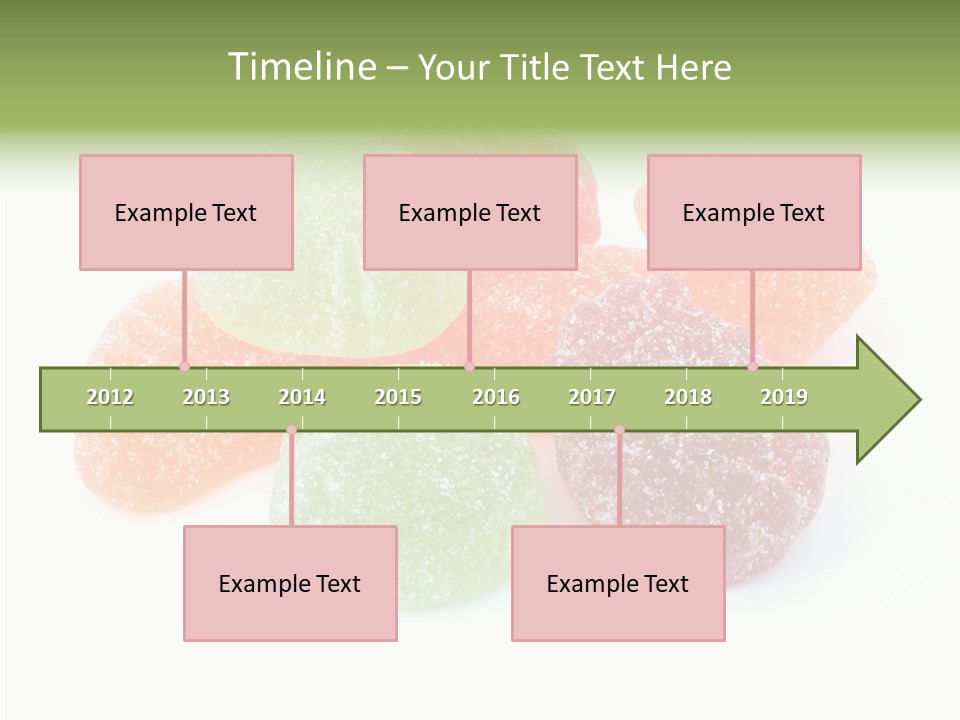 Timeline – Your Title Text Here

Example Text

Example Text

Example Text

2012 2013 2014 2015 2016 2017 2018 2019

Example Text

Example Text